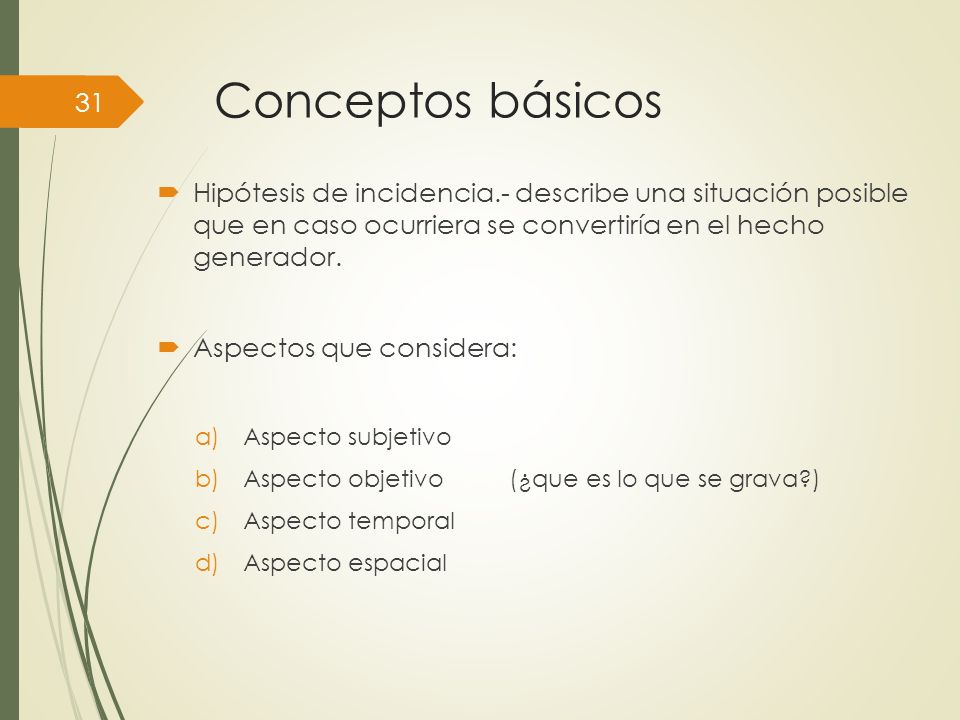 31

Conceptos básicos

Hipótesis de incidencia.- describe una situación posible que en caso ocurriera se convertiría en el hecho generador.

Aspectos que considera:

a) Aspecto subjetivo
b) Aspecto objetivo (¿que es lo que se grava?)
c) Aspecto temporal
d) Aspecto espacial